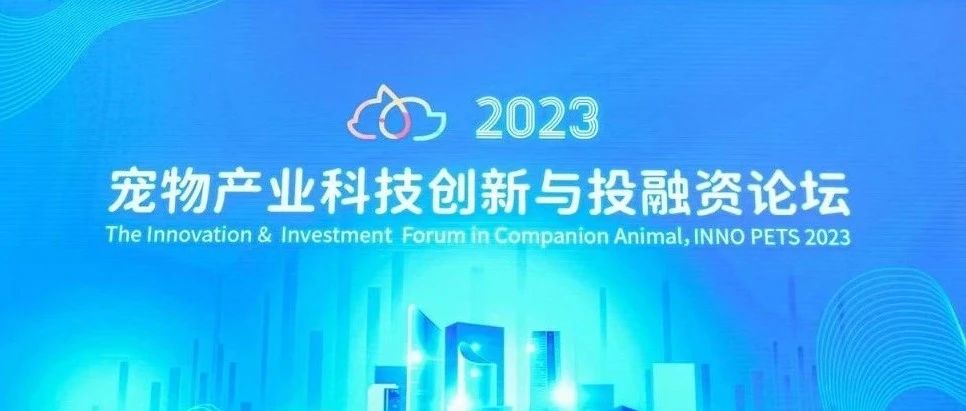 2023

宠物产业科技创新与投融资论坛

The Innovation & Investment Forum in Companion Animal, INNO PETS 2023